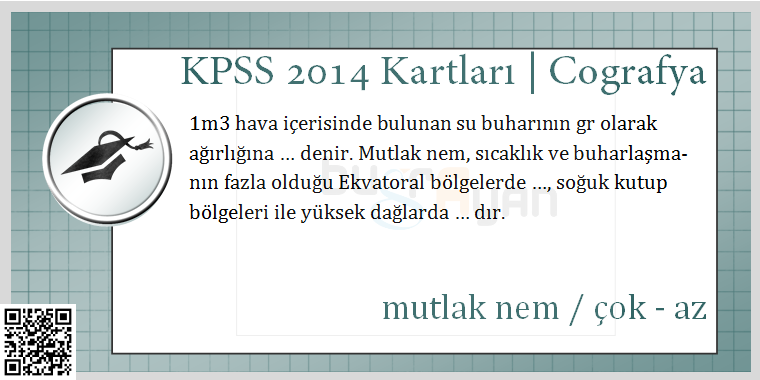 KPSS 2014 Kartları | Cografya

1m3 hava içerisinde bulunan su buharının gr olarak ağırlığına ... denir. Mutlak nem, sıcaklık ve buharlaşmanın fazla olduğu Ekvatoral bölgelerde ..., soğuk kutup bölgeleri ile yüksek dağlarda ... dır.

mutlak nem / çok - az